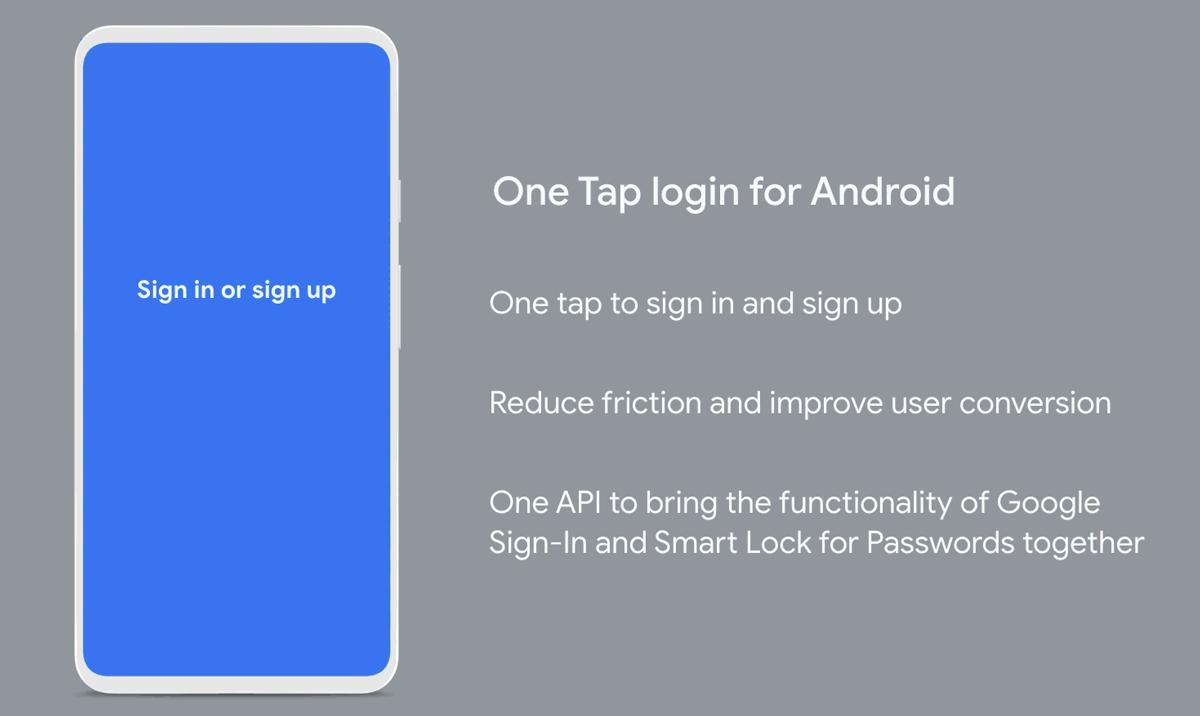 Sign in or sign up

One Tap login for Android

One tap to sign in and sign up

Reduce friction and improve user conversion

One API to bring the functionality of Google Sign-In and Smart Lock for Passwords together